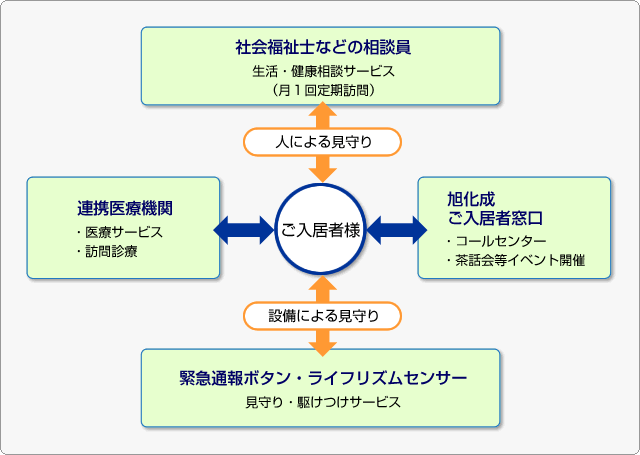 社会福祉士などの相談員
生活・健康相談サービス
（月１回定期訪問）

人による見守り

連携医療機関
・医療サービス
・訪問診療

ご入居者様

旭化成
ご入居者窓口
・コールセンター
・茶話会等イベント開催

設備による見守り

緊急通報ボタン・ライフリズムセンサー
見守り・駆けつけサービス